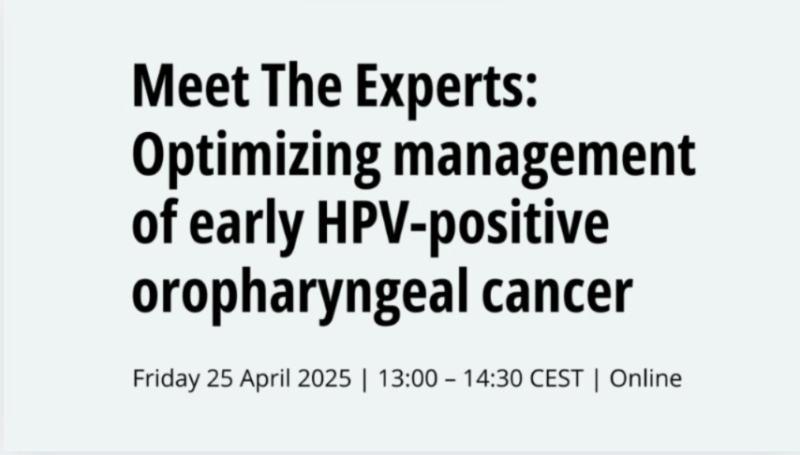 Meet The Experts: Optimizing management of early HPV-positive oropharyngeal cancer

Friday 25 April 2025 | 13:00 – 14:30 CEST | Online